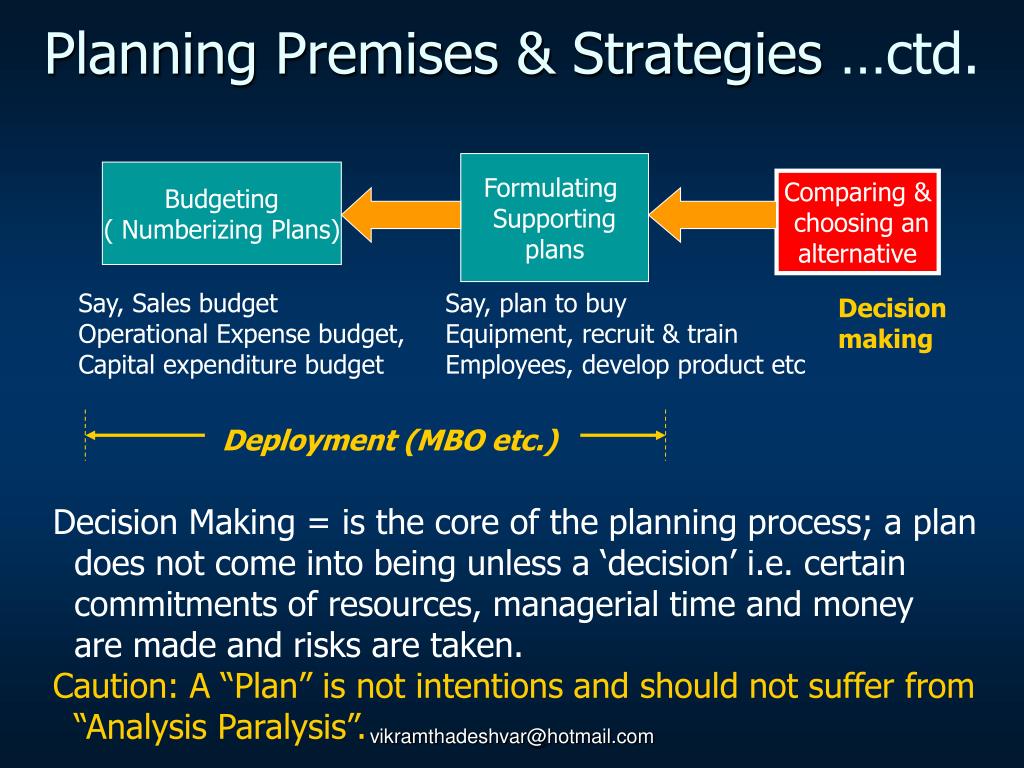 Planning Premises & Strategies …ctd.

Budgeting
( Numberizing Plans)

Formulating
Supporting
plans

Comparing &
choosing an
alternative

Say, Sales budget
Operational Expense budget,
Capital expenditure budget

Say, plan to buy
Equipment, recruit & train
Employees, develop product etc

Decision
making

Deployment (MBO etc.)

Decision Making = is the core of the planning process; a plan does not come into being unless a ‘decision’ i.e. certain commitments of resources, managerial time and money are made and risks are taken.

Caution: A “Plan” is not intentions and should not suffer from “Analysis Paralysis”. vikramthadeshvar@hotmail.com